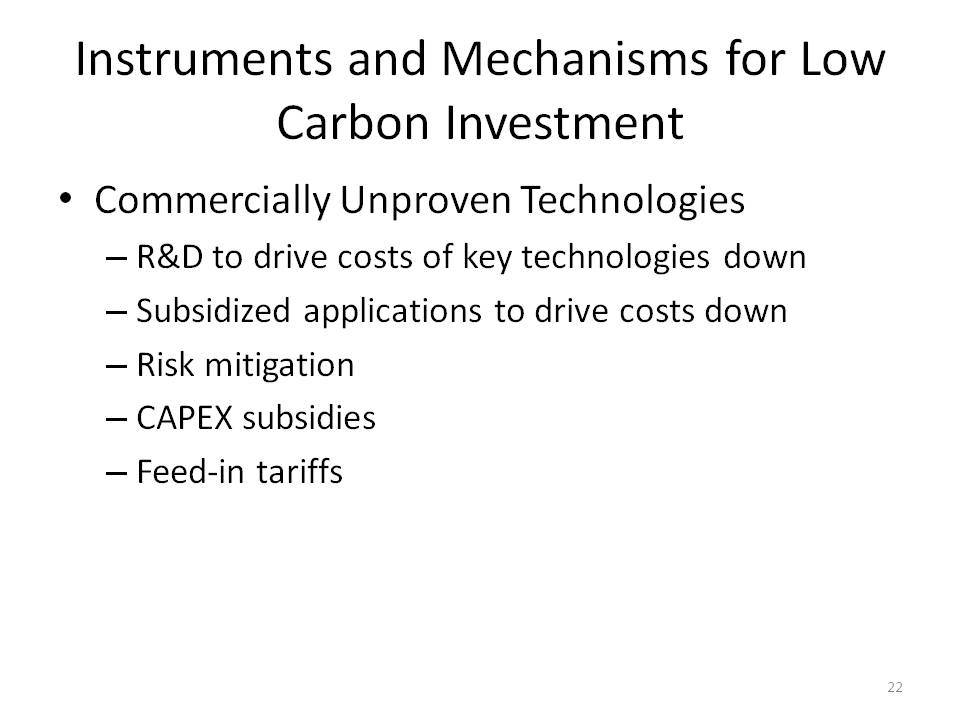 Instruments and Mechanisms for Low Carbon Investment

• Commercially Unproven Technologies
– R&D to drive costs of key technologies down
– Subsidized applications to drive costs down
– Risk mitigation
– CAPEX subsidies
– Feed-in tariffs

22